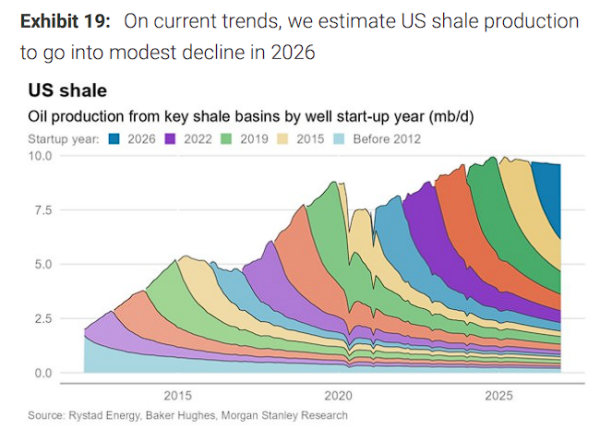 **Exhibit 19:** On current trends, we estimate US shale production to go into modest decline in 2026

**US shale**

Oil production from key shale basins by well start-up year (mb/d)

Startup year: 2026 2022 2019 2015 Before 2012

10.0
7.5
5.0
2.5
0.0

2015 2020 2025

Source: Rystad Energy, Baker Hughes, Morgan Stanley Research